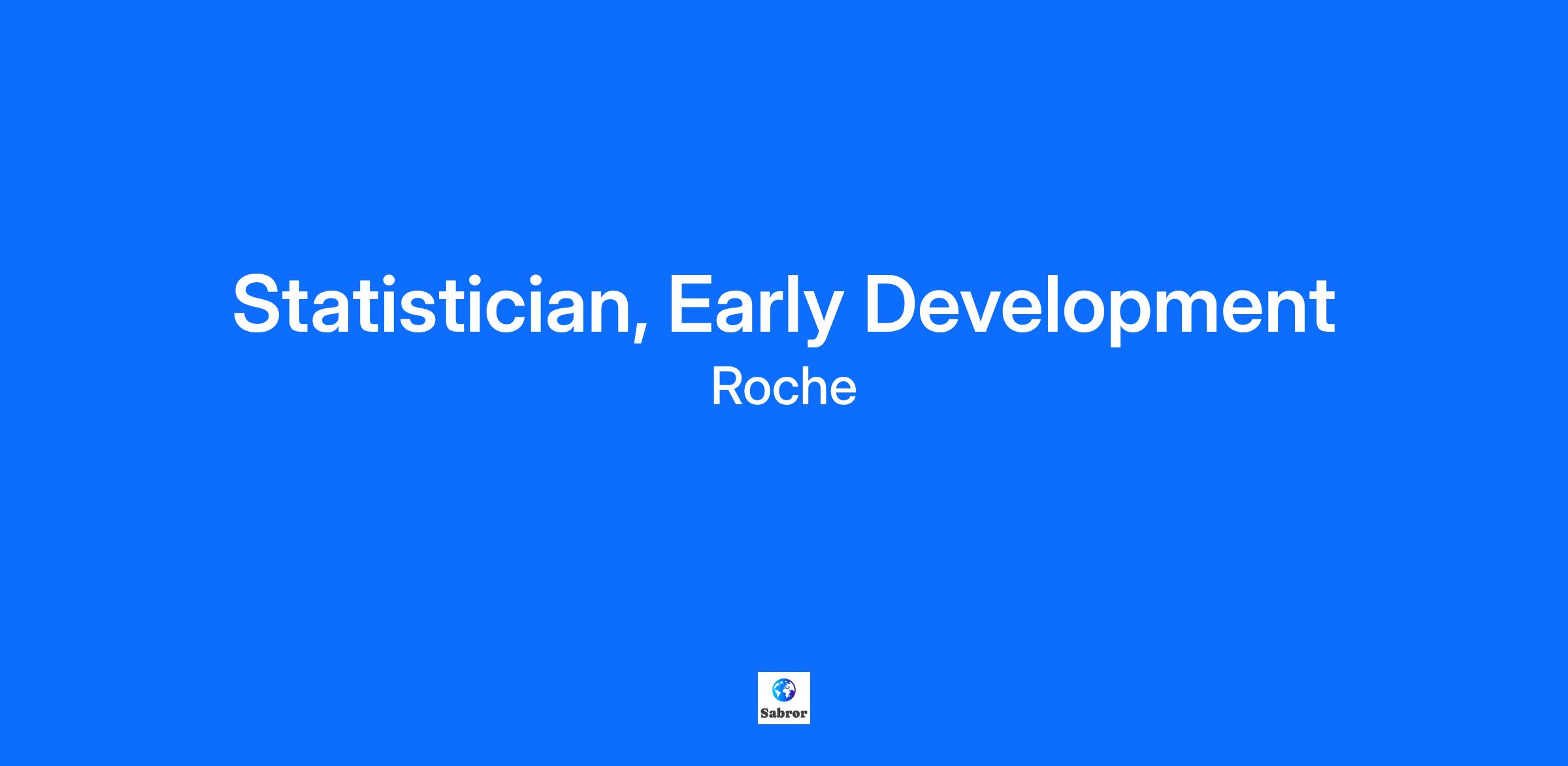 Statistician, Early Development
Roche

Sabror